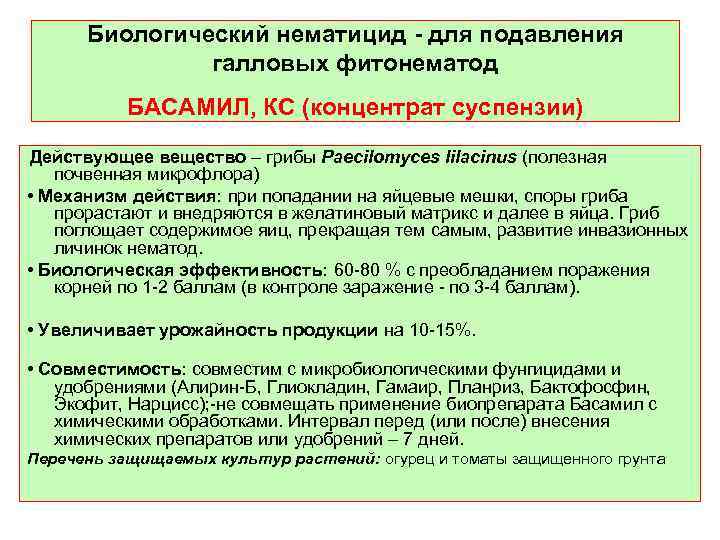 Биологический нематицид - для подавления галловых фитонематод

БАСАМИЛ, КС (концентрат суспензии)

Действующее вещество – грибы Paecilomyces lilacinus (полезная почвенная микрофлора)

• Механизм действия: при попадании на яйцевые мешки, споры гриба прорастают и внедряются в желатиновый матрикс и далее в яйца. Гриб поглощает содержимое яиц, прекращая тем самым, развитие инвазионных личинок нематод.

• Биологическая эффективность: 60-80 % с преобладанием поражения корней по 1-2 баллам (в контроле заражение - по 3-4 баллам).

• Увеличивает урожайность продукции на 10-15%.

• Совместимость: совместим с микробиологическими фунгицидами и удобрениями (Алирин-Б, Глиокладин, Гамаир, Планриз, Бактофосфин, Экофит, Нарцисс);-не совмещать применение биопрепарата Басамил с химическими обработками. Интервал перед (или после) внесения химических препаратов или удобрений – 7 дней.

Перечень защищаемых культур растений: огурец и томаты защищенного грунта